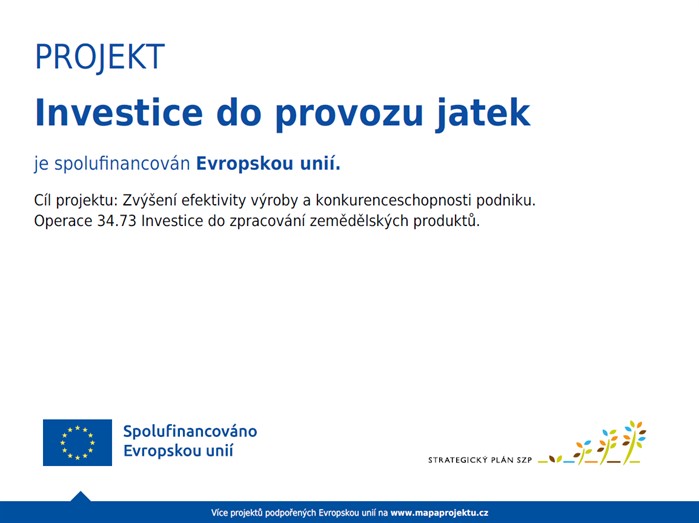 PROJEKT

Investice do provozu jatek

je spolufinancován Evropskou unií.

Cíl projektu: Zvýšení efektivity výroby a konkurenceschopnosti podniku.
Operace 34.73 Investice do zpracování zemědělských produktů.

Spolufinancováno
Evropskou unií

STRATEGICKÝ PLÁN SZP

Více projektů podpořených Evropskou unií na www.mapaprojektu.cz